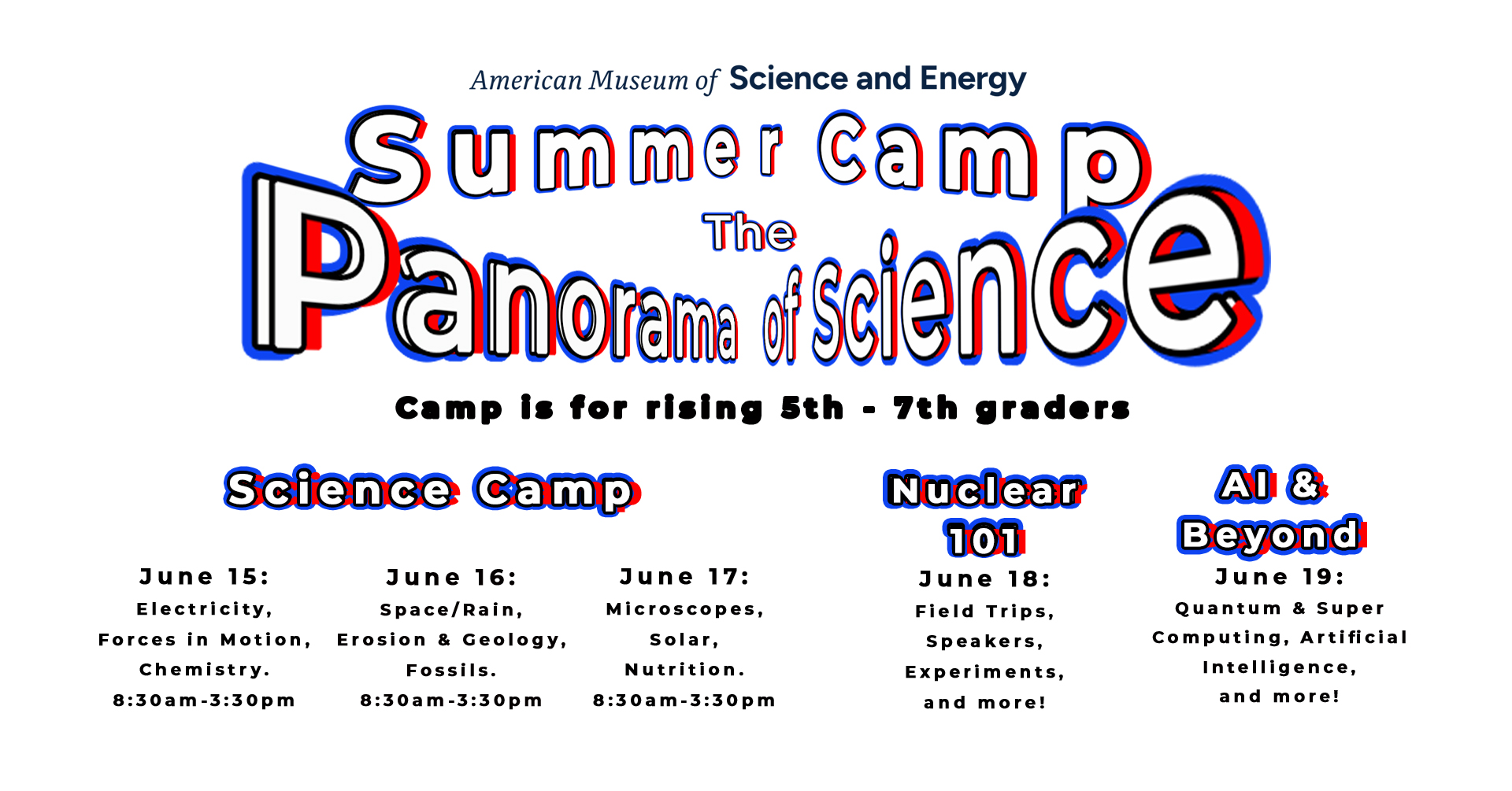 American Museum of Science and Energy

Summer Camp

The Panorama of Science

Camp is for rising 5th - 7th graders

Science Camp

June 15:
Electricity, Forces in Motion, Chemistry.
8:30am-3:30pm

June 16:
Space/Rain, Erosion & Geology, Fossils.
8:30am-3:30pm

June 17:
Microscopes, Solar, Nutrition.
8:30am-3:30pm

Nuclear 101

June 18:
Field Trips, Speakers, Experiments, and more!

AI & Beyond

June 19:
Quantum & Super Computing, Artificial Intelligence, and more!